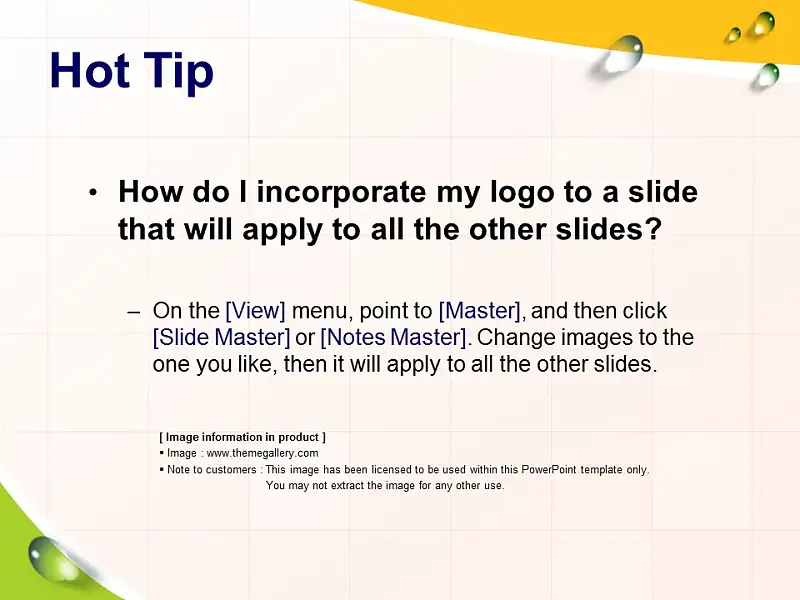 Hot Tip

• How do I incorporate my logo to a slide that will apply to all the other slides?

– On the [View] menu, point to [Master], and then click [Slide Master] or [Notes Master]. Change images to the one you like, then it will apply to all the other slides.

[ Image information in product ]
▪ Image : www.themegallery.com
▪ Note to customers : This image has been licensed to be used within this PowerPoint template only.
You may not extract the image for any other use.